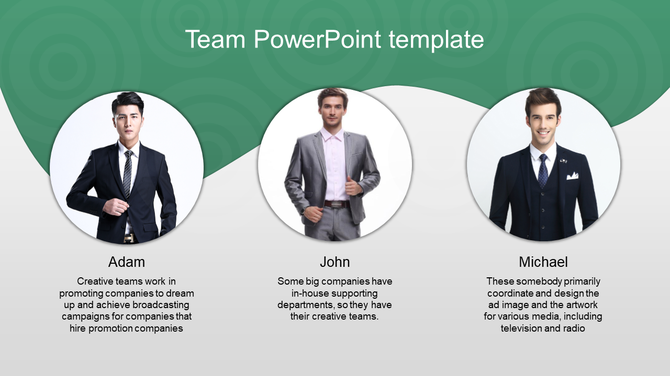 Team PowerPoint template

Adam

Creative teams work in promoting companies to dream up and achieve broadcasting campaigns for companies that hire promotion companies

John

Some big companies have in-house supporting departments, so they have their creative teams.

Michael

These somebody primarily coordinate and design the ad image and the artwork for various media, including television and radio